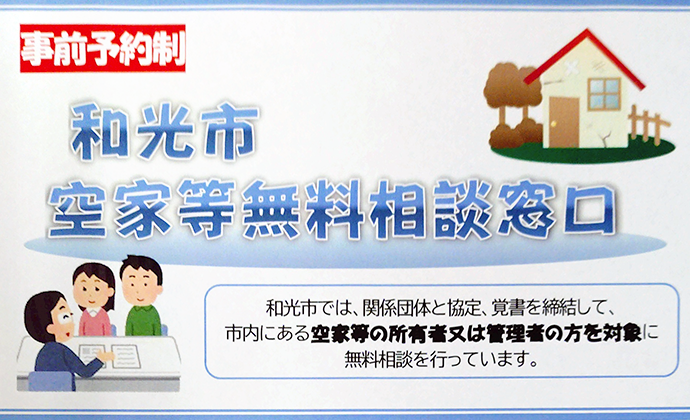 事前予約制

和光市
空家等無料相談窓口

和光市では、関係団体と協定、覚書を締結して、市内にある空家等の所有者又は管理者の方を対象に無料相談を行っています。